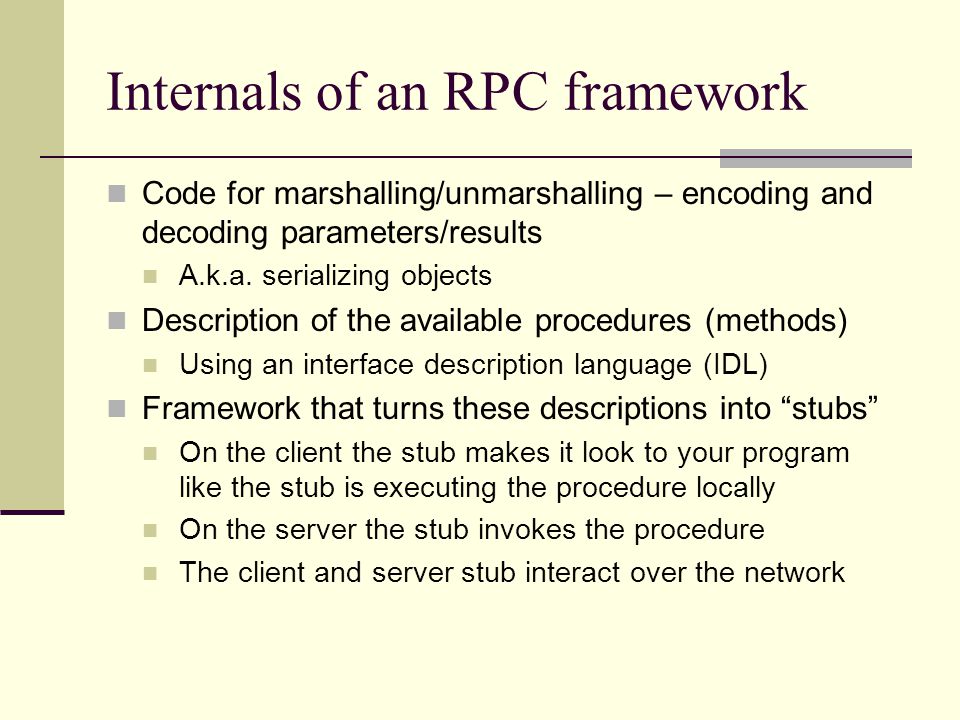 Internals of an RPC framework

Code for marshalling/unmarshalling – encoding and decoding parameters/results

A.k.a. serializing objects

Description of the available procedures (methods)

Using an interface description language (IDL)

Framework that turns these descriptions into “stubs”

On the client the stub makes it look to your program like the stub is executing the procedure locally

On the server the stub invokes the procedure

The client and server stub interact over the network